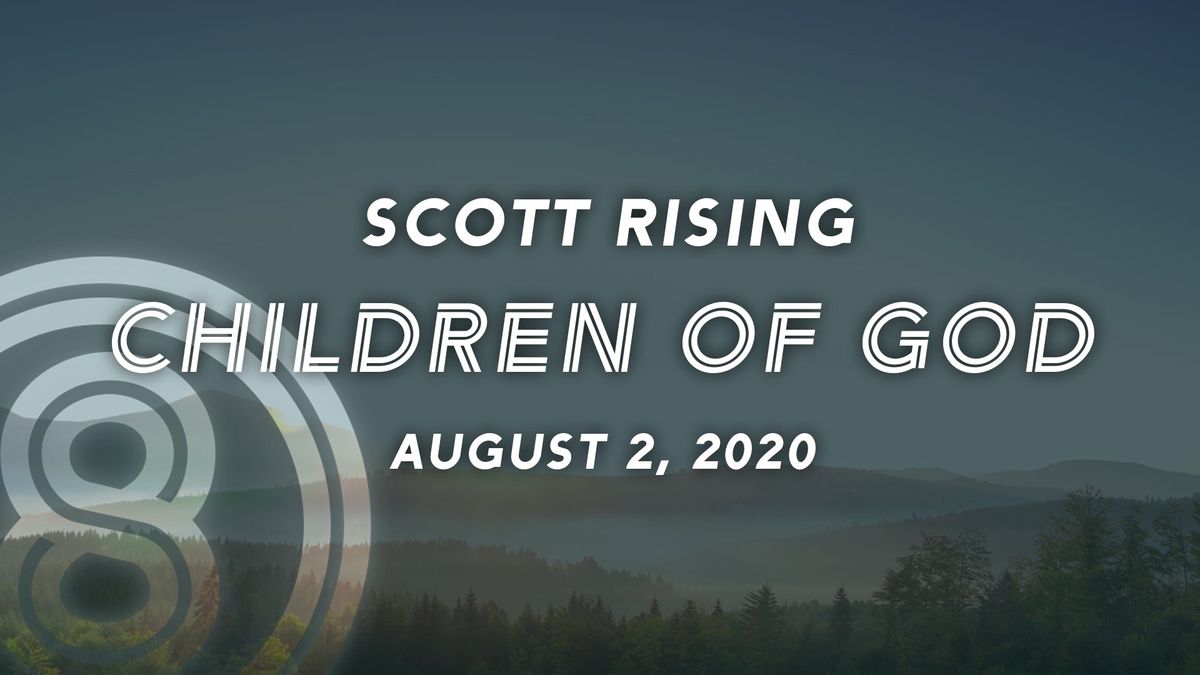 SCOTT RISING

CHILDREN OF GOD

AUGUST 2, 2020